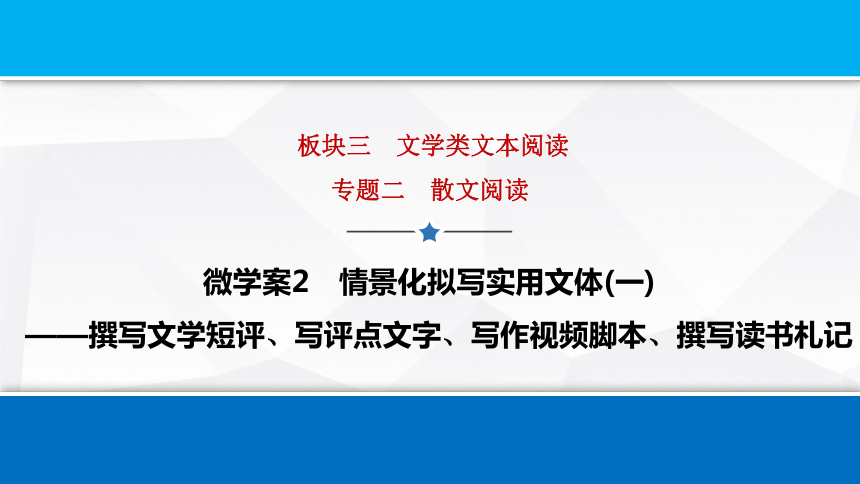 板块三　文学类文本阅读
专题二　散文阅读

微学案2　情景化拟写实用文体(一)
——撰写文学短评、写评点文字、写作视频脚本、撰写读书札记